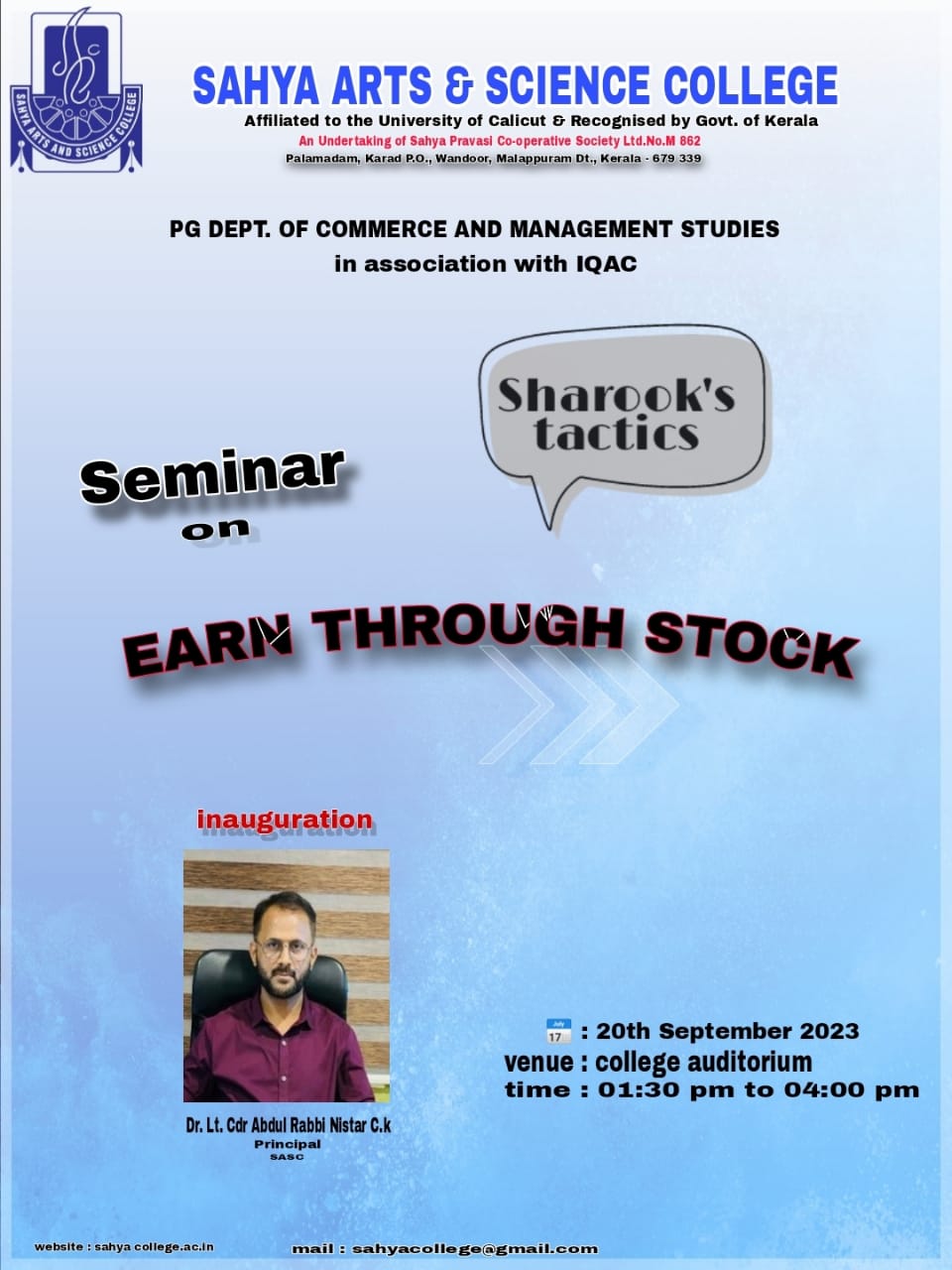 SAHYA ARTS AND SCIENCE COLLEGE

SAHYA ARTS & SCIENCE COLLEGE
Affiliated to the University of Calicut & Recognised by Govt. of Kerala
An Undertaking of Sahya Pravasi Co-operative Society Ltd.No.M 862
Palamadam, Karad P.O., Wandoor, Malappuram Dt., Kerala - 679 339

PG DEPT. OF COMMERCE AND MANAGEMENT STUDIES
in association with IQAC

Sharook's tactics

Seminar on

EARN THROUGH STOCK

inauguration

Dr. Lt. Cdr Abdul Rabbi Nistar C.k
Principal
SASC

July 17 : 20th September 2023
venue : college auditorium
time : 01:30 pm to 04:00 pm

website : sahya college.ac.in
mail : sahyacollege@gmail.com